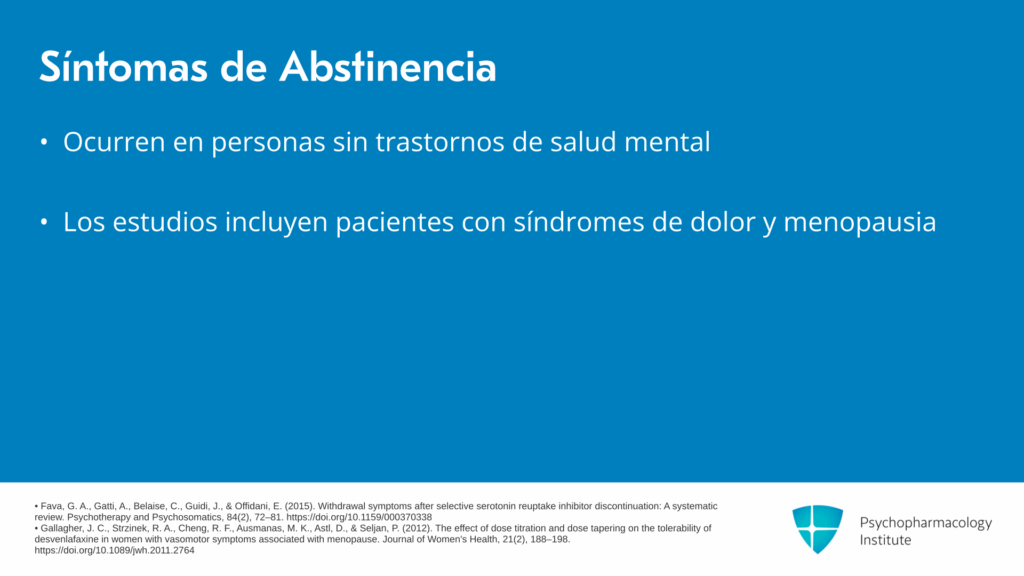 Síntomas de Abstinencia

• Ocurren en personas sin trastornos de salud mental

• Los estudios incluyen pacientes con síndromes de dolor y menopausia

• Fava, G. A., Gatti, A., Belaise, C., Guidi, J., & Offidani, E. (2015). Withdrawal symptoms after selective serotonin reuptake inhibitor discontinuation: A systematic review. Psychotherapy and Psychosomatics, 84(2), 72–81. https://doi.org/10.1159/000370338
• Gallagher, J. C., Strzinek, R. A., Cheng, R. F., Ausmanas, M. K., Astl, D., & Seljan, P. (2012). The effect of dose titration and dose tapering on the tolerability of desvenlafaxine in women with vasomotor symptoms associated with menopause. Journal of Women's Health, 21(2), 188–198. https://doi.org/10.1089/jwh.2011.2764

Psychopharmacology Institute